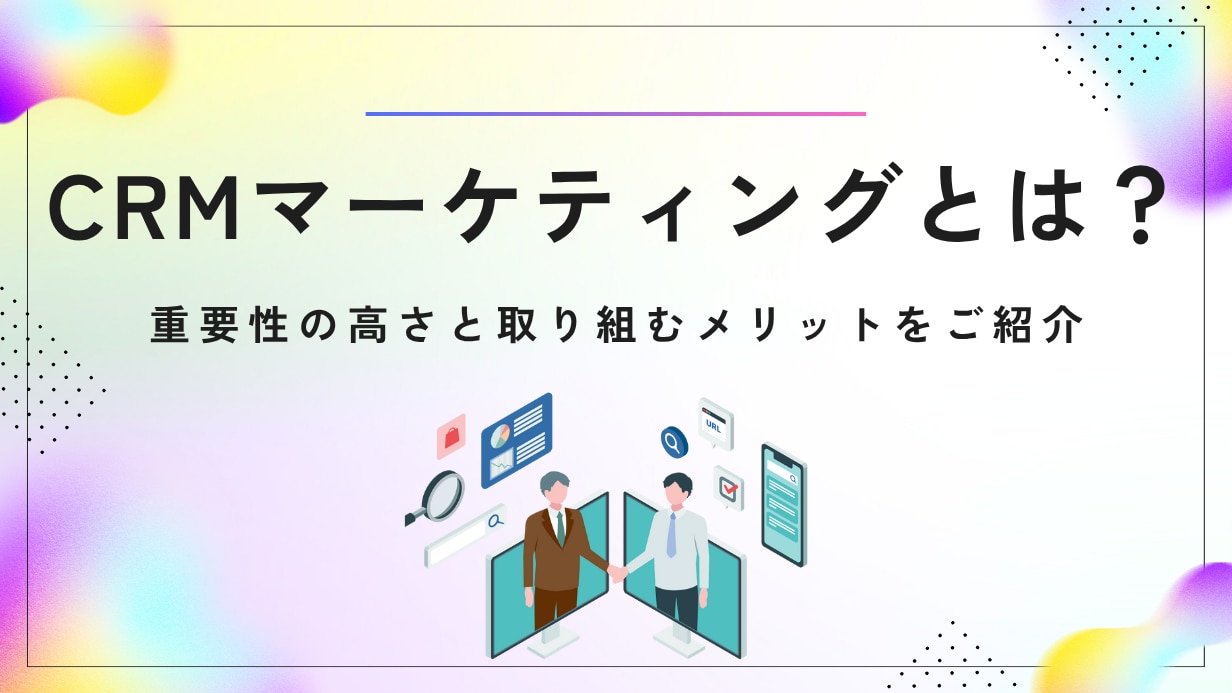 CRMマーケティングとは？

重要性の高さと取り組むメリットをご紹介

URL